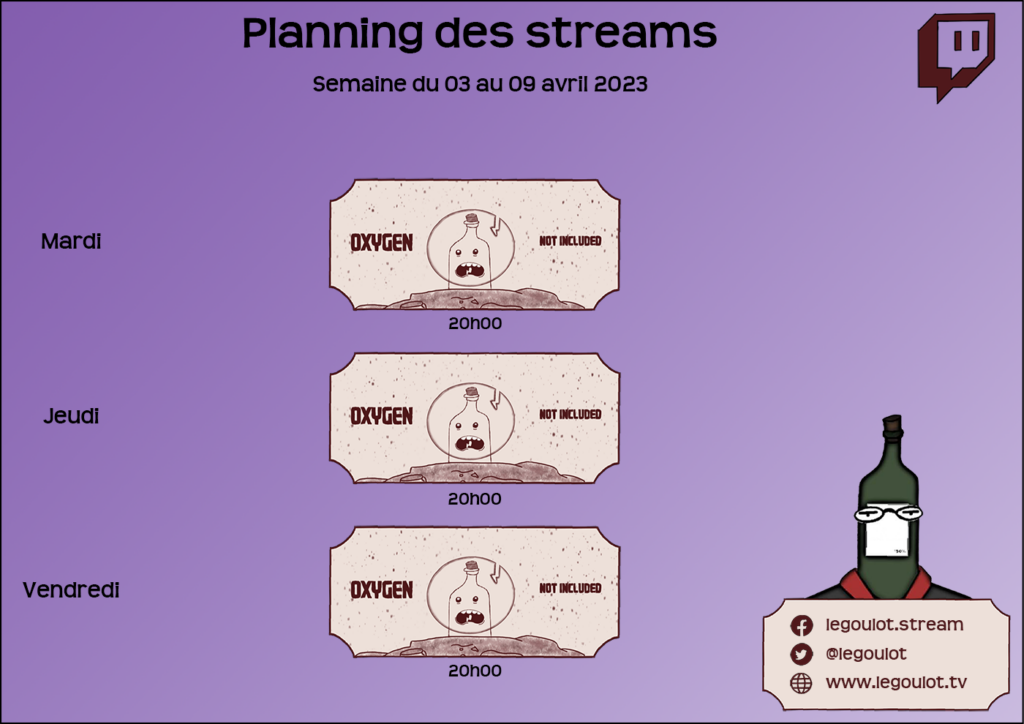 Planning des streams

Semaine du 03 au 09 avril 2023

Mardi

OXYGEN NOT INCLUDED

20h00

Jeudi

OXYGEN NOT INCLUDED

20h00

Vendredi

OXYGEN NOT INCLUDED

20h00

legoulot.stream
@legoulot
www.legoulot.tv